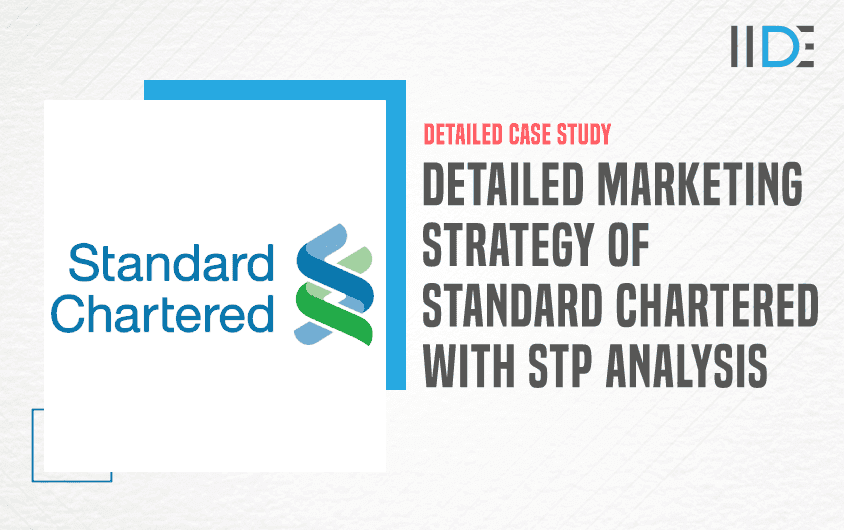 IIDE

Standard Chartered

DETAILED CASE STUDY

DETAILED MARKETING STRATEGY OF STANDARD CHARTERED WITH STP ANALYSIS